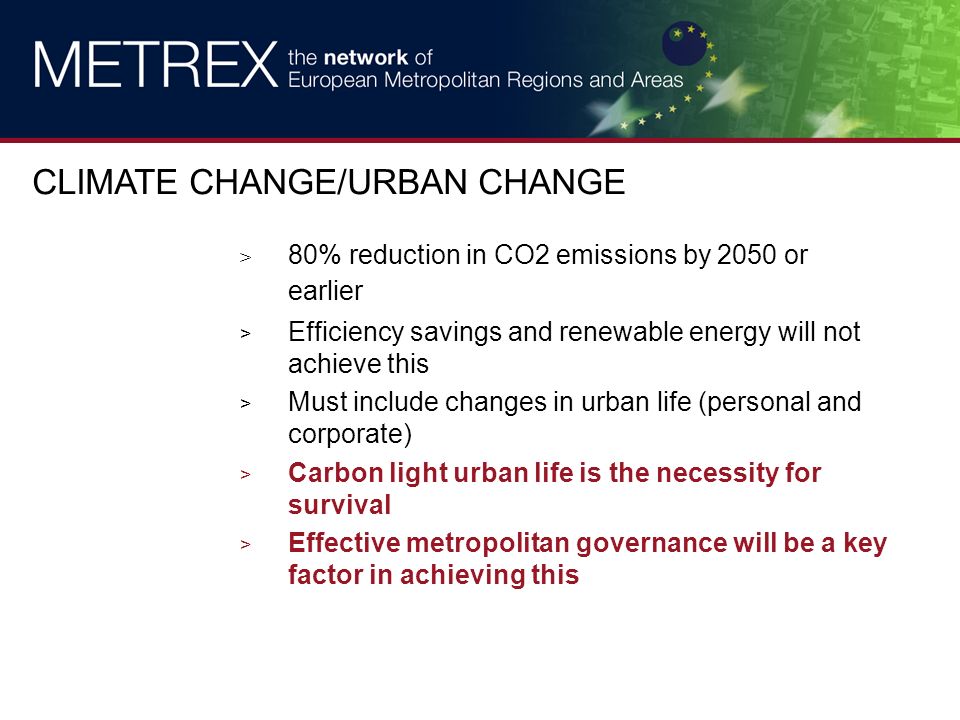 METREX the network of European Metropolitan Regions and Areas

CLIMATE CHANGE/URBAN CHANGE

> 80% reduction in CO2 emissions by 2050 or earlier

> Efficiency savings and renewable energy will not achieve this

> Must include changes in urban life (personal and corporate)

> Carbon light urban life is the necessity for survival

> Effective metropolitan governance will be a key factor in achieving this